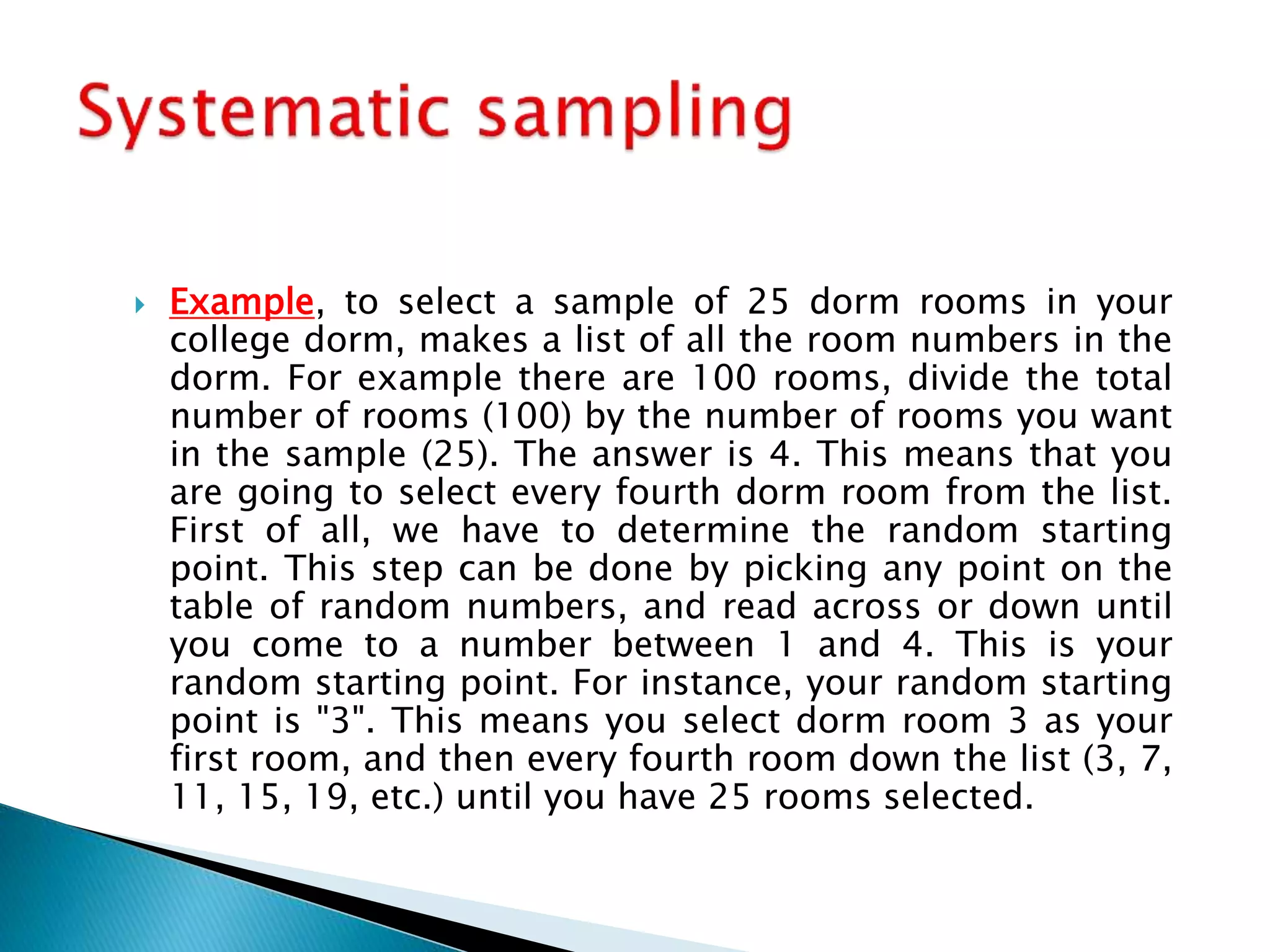 Systematic sampling

Example, to select a sample of 25 dorm rooms in your college dorm, makes a list of all the room numbers in the dorm. For example there are 100 rooms, divide the total number of rooms (100) by the number of rooms you want in the sample (25). The answer is 4. This means that you are going to select every fourth dorm room from the list. First of all, we have to determine the random starting point. This step can be done by picking any point on the table of random numbers, and read across or down until you come to a number between 1 and 4. This is your random starting point. For instance, your random starting point is "3". This means you select dorm room 3 as your first room, and then every fourth room down the list (3, 7, 11, 15, 19, etc.) until you have 25 rooms selected.